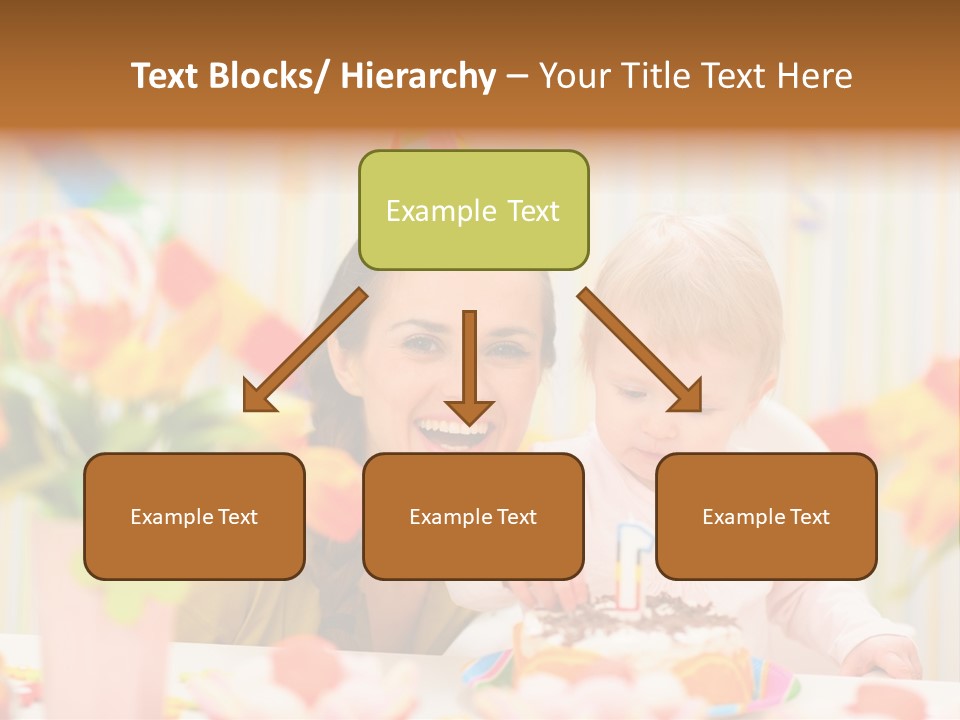 Text Blocks/ Hierarchy – Your Title Text Here

Example Text

Example Text

Example Text

Example Text